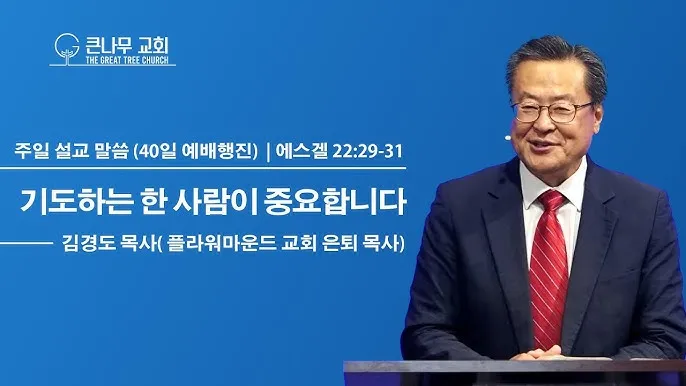 큰나무 교회
THE GREAT TREE CHURCH

주일 설교 말씀 (40일 예배행진) | 에스겔 22:29-31

기도하는 한 사람이 중요합니다

김경도 목사( 플라워마운드 교회 은퇴 목사)